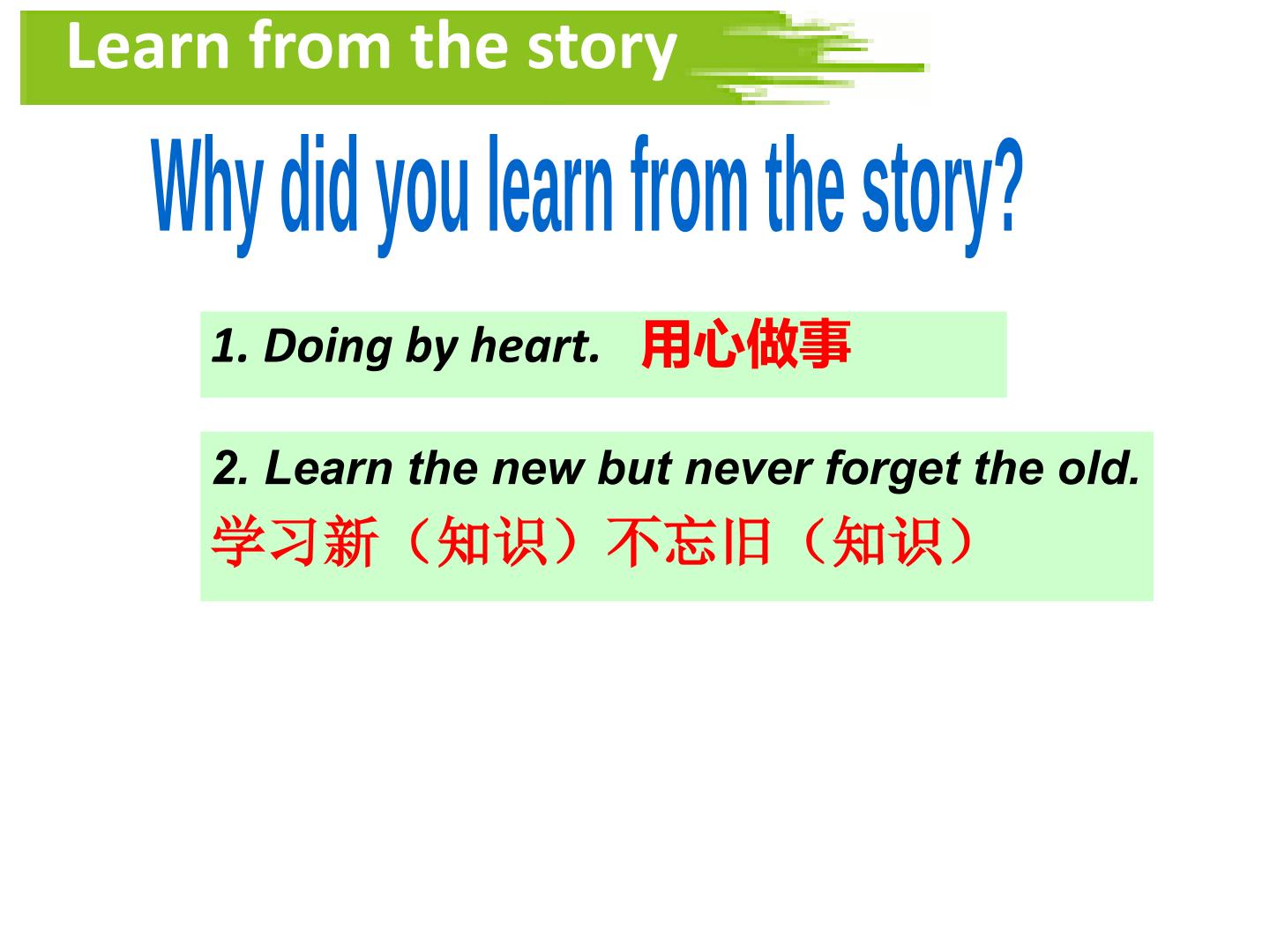 Learn from the story

Why did you learn from the story?

1. Doing by heart. 用心做事

2. Learn the new but never forget the old.
学习新（知识）不忘旧（知识）